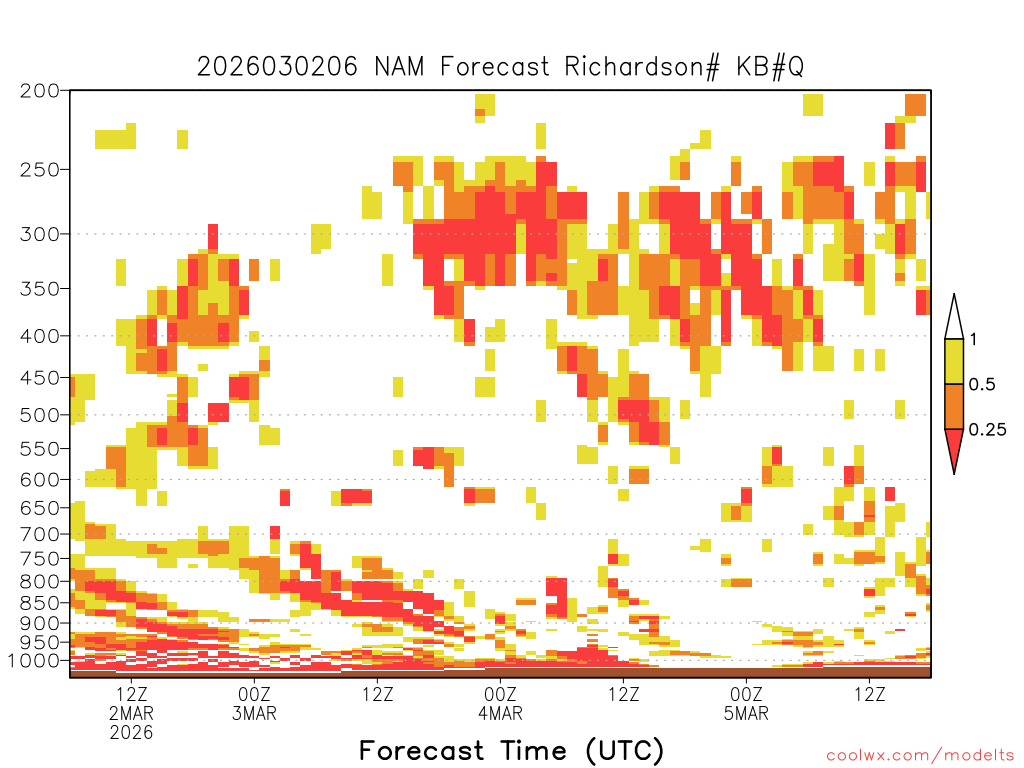 2026030206 NAM Forecast Richardson# KB#Q

200
250
300
350
400
450
500
550
600
650
700
750
800
850
900
950
1000

1
0.5
0.25

12Z
2MAR
2026
00Z
3MAR
12Z
00Z
4MAR
12Z
00Z
5MAR
12Z

Forecast Time (UTC)

coolwx.com/modelts